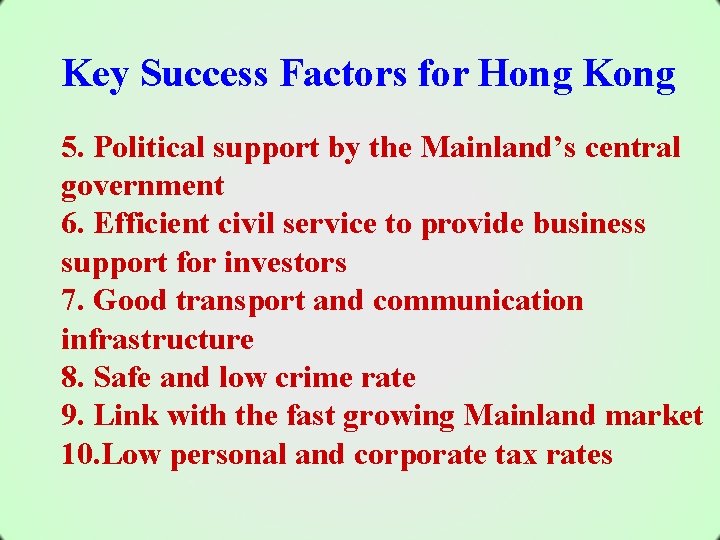 Key Success Factors for Hong Kong

5. Political support by the Mainland’s central government
6. Efficient civil service to provide business support for investors
7. Good transport and communication infrastructure
8. Safe and low crime rate
9. Link with the fast growing Mainland market
10.Low personal and corporate tax rates